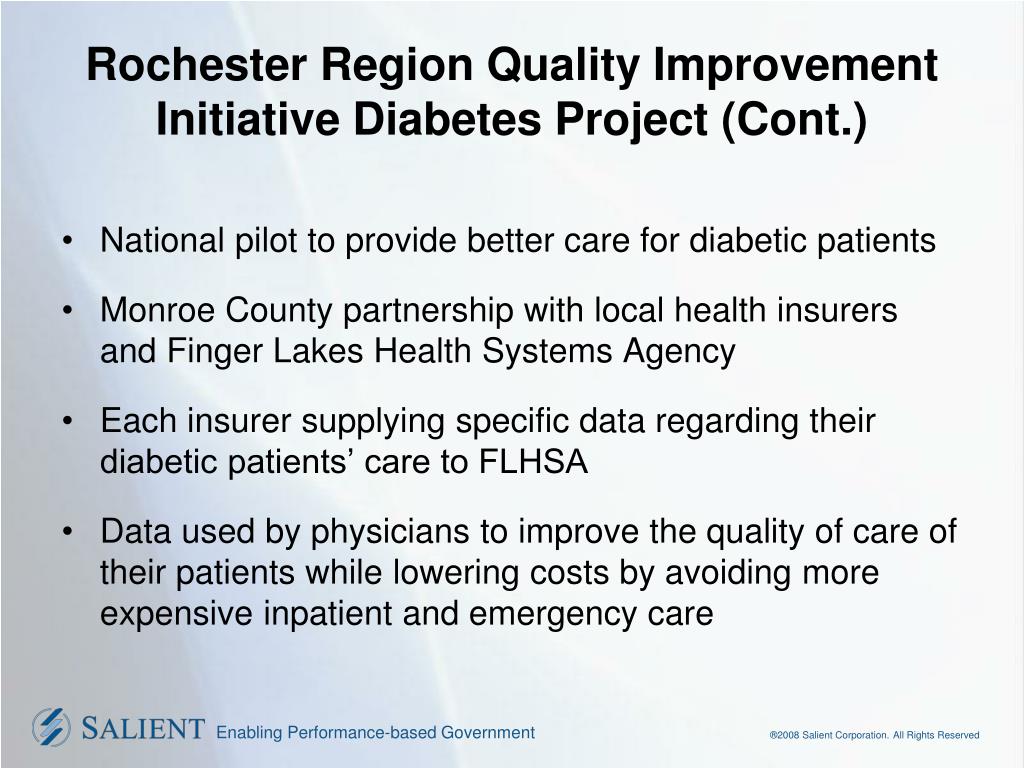 Rochester Region Quality Improvement Initiative Diabetes Project (Cont.)

• National pilot to provide better care for diabetic patients

• Monroe County partnership with local health insurers and Finger Lakes Health Systems Agency

• Each insurer supplying specific data regarding their diabetic patients' care to FLHSA

• Data used by physicians to improve the quality of care of their patients while lowering costs by avoiding more expensive inpatient and emergency care

SALIENT Enabling Performance-based Government

®2008 Salient Corporation. All Rights Reserved